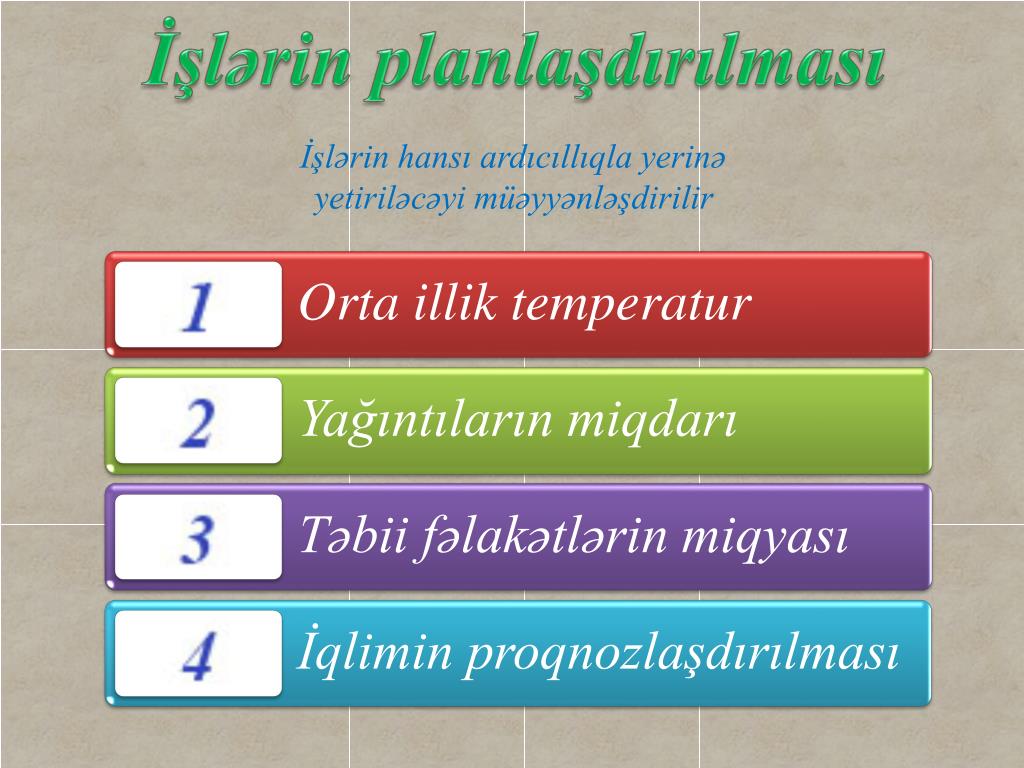 İşlərin planlaşdırılması

İşlərin hansı ardıcıllıqla yerinə yetiriləcəyi müəyyənləşdirilir

1 Orta illik temperatur

2 Yağıntıların miqdarı

3 Təbii fəlakətlərin miqyası

4 İqlimin proqnozlaşdırılması